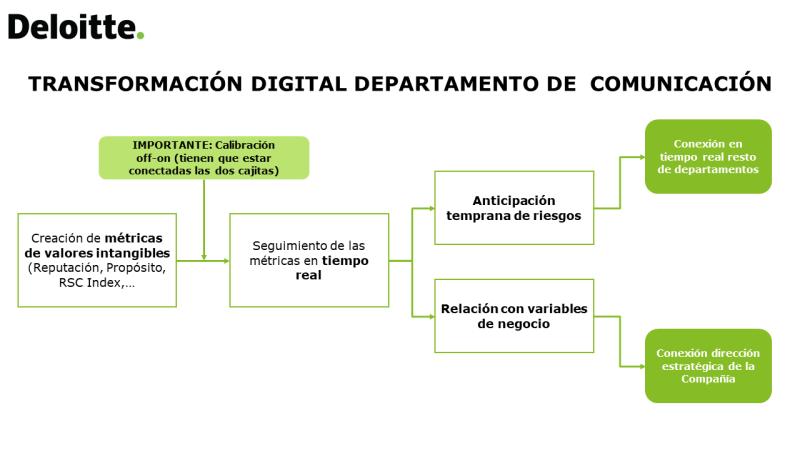 Deloitte.

TRANSFORMACIÓN DIGITAL DEPARTAMENTO DE COMUNICACIÓN

IMPORTANTE: Calibración off-on (tienen que estar conectadas las dos cajitas)

Creación de métricas de valores intangibles (Reputación, Propósito, RSC Index,…

Seguimiento de las métricas en tiempo real

Anticipación temprana de riesgos

Relación con variables de negocio

Conexión en tiempo real resto de departamentos

Conexión dirección estratégica de la Compañía